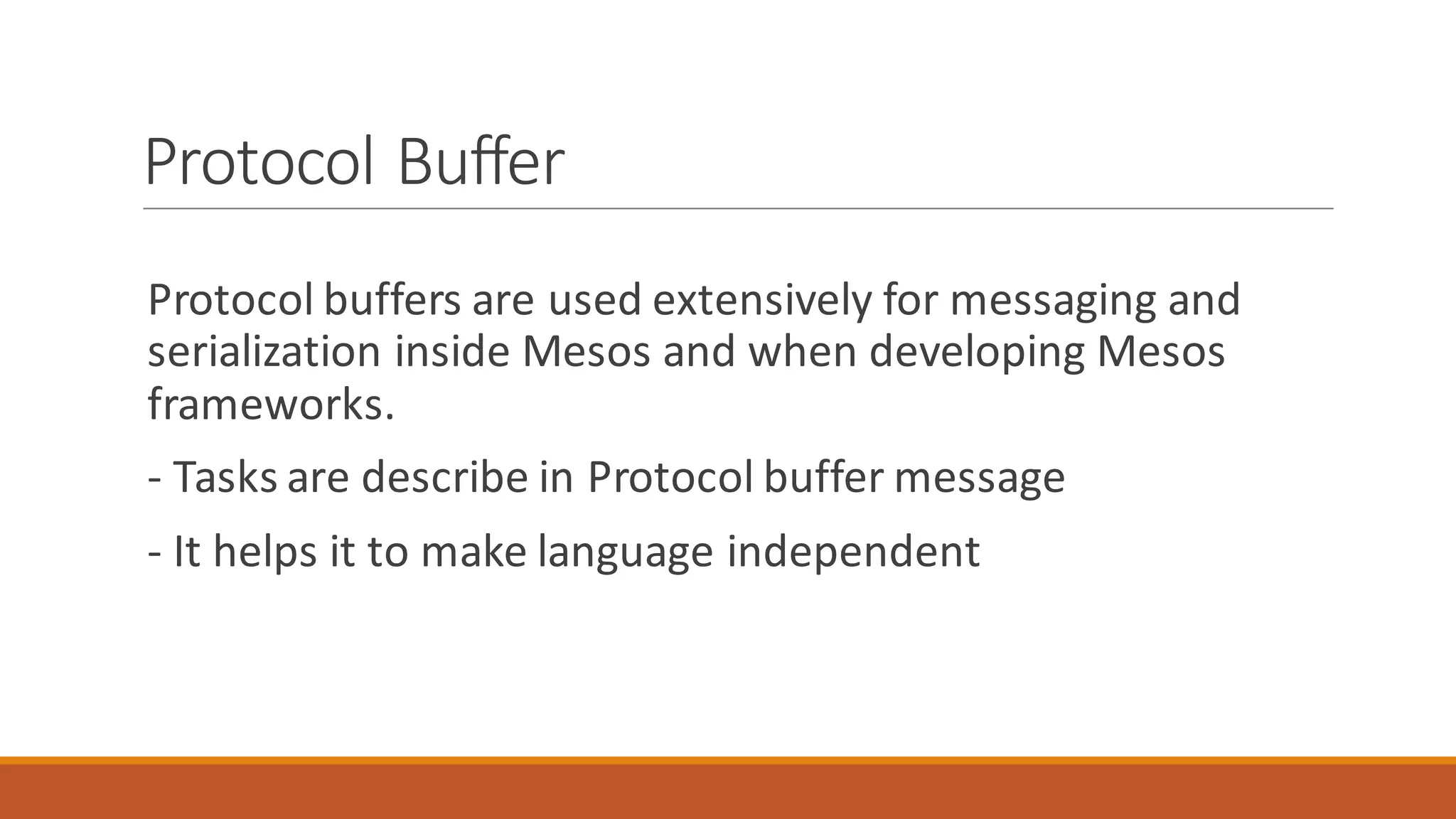 Protocol Buffer

Protocol buffers are used extensively for messaging and serialization inside Mesos and when developing Mesos frameworks.

- Tasks are describe in Protocol buffer message

- It helps it to make language independent